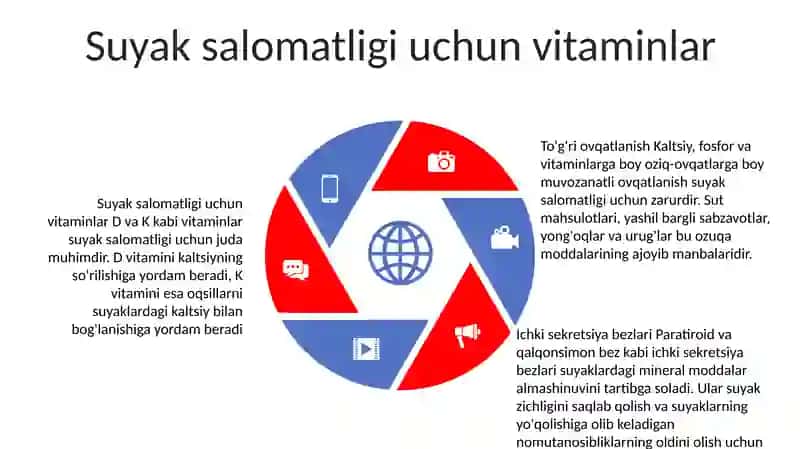 Suyak salomatligi uchun vitaminlar

Suyak salomatligi uchun vitaminlar D va K kabi vitaminlar suyak salomatligi uchun juda muhimdir. D vitamini kaltsiyning so'rilishiga yordam beradi, K vitamini esa oqsillarni suyaklardagi kaltsiy bilan bog'lanishiga yordam beradi

To'g'ri ovqatlanish Kaltsiy, fosfor va vitaminlarga boy oziq-ovqatlarga boy muvozanatli ovqatlanish suyak salomatligi uchun zarurdir. Sut mahsulotlari, yashil bargli sabzavotlar, yong'oqlar va urug'lar bu ozuqa moddalarining ajoyib manbalaridir.

Ichki sekretsiya bezlari Paratiroid va qalqonsimon bez kabi ichki sekretsiya bezlari suyaklardagi mineral moddalar almashinuvini tartibga soladi. Ular suyak zichligini saqlab qolish va suyaklarning yo'qolishiga olib keladigan nomutanosibliklarning oldini olish uchun